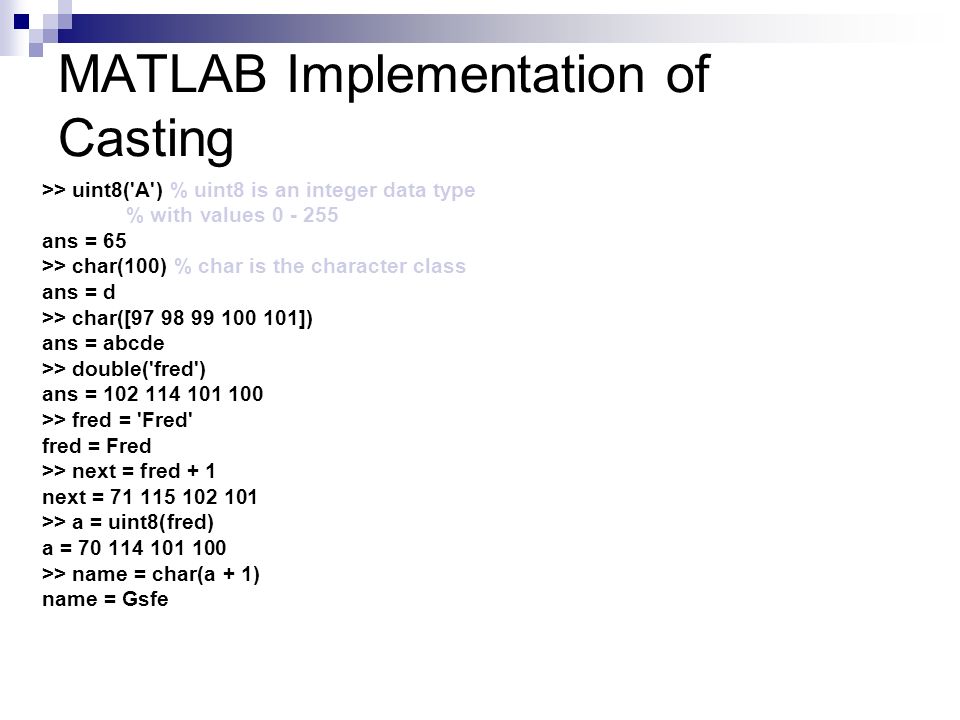 MATLAB Implementation of Casting

>> uint8('A') % uint8 is an integer data type
% with values 0 - 255
ans = 65
>> char(100) % char is the character class
ans = d
>> char([97 98 99 100 101])
ans = abcde
>> double('fred')
ans = 102 114 101 100
>> fred = 'Fred'
fred = Fred
>> next = fred + 1
next = 71 115 102 101
>> a = uint8(fred)
a = 70 114 101 100
>> name = char(a + 1)
name = Gsfe